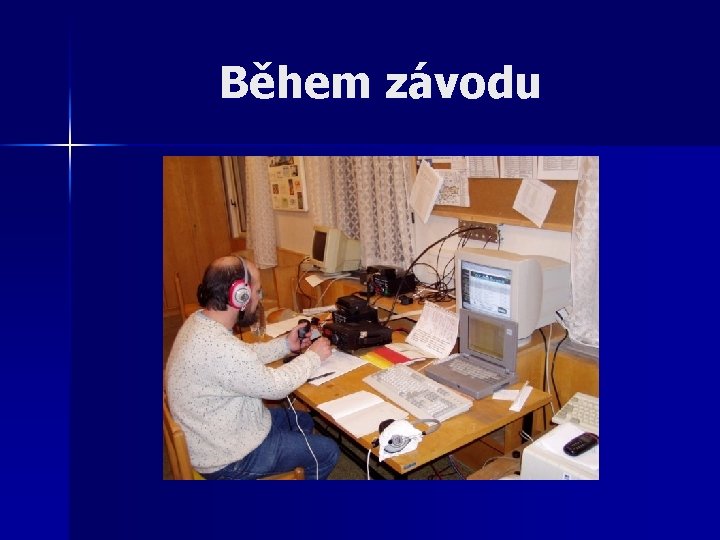 Během závodu